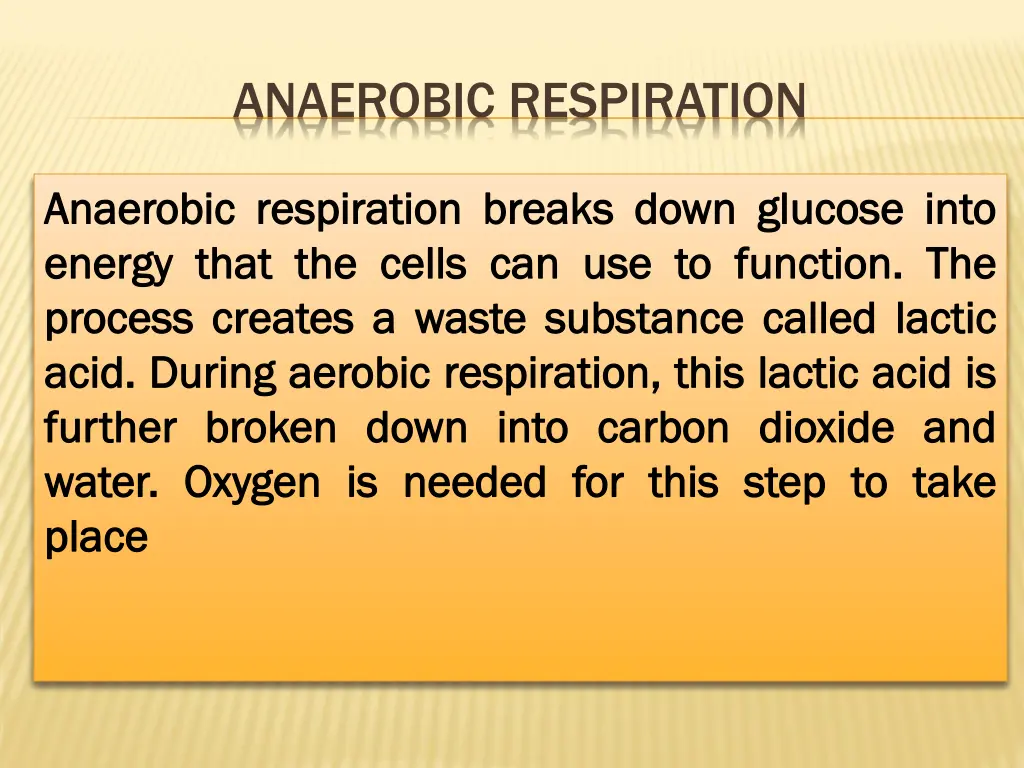 ANAEROBIC RESPIRATION

Anaerobic respiration breaks down glucose into energy that the cells can use to function. The process creates a waste substance called lactic acid. During aerobic respiration, this lactic acid is further broken down into carbon dioxide and water. Oxygen is needed for this step to take place